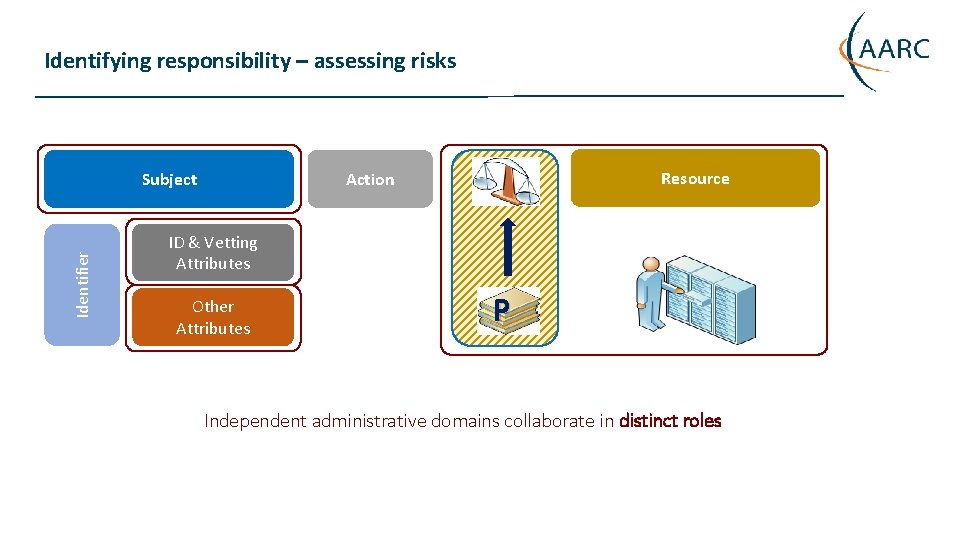 Identifying responsibility – assessing risks

AARC

Subject

Action

Resource

Identifier

ID & Vetting Attributes

Other Attributes

P

Independent administrative domains collaborate in distinct roles